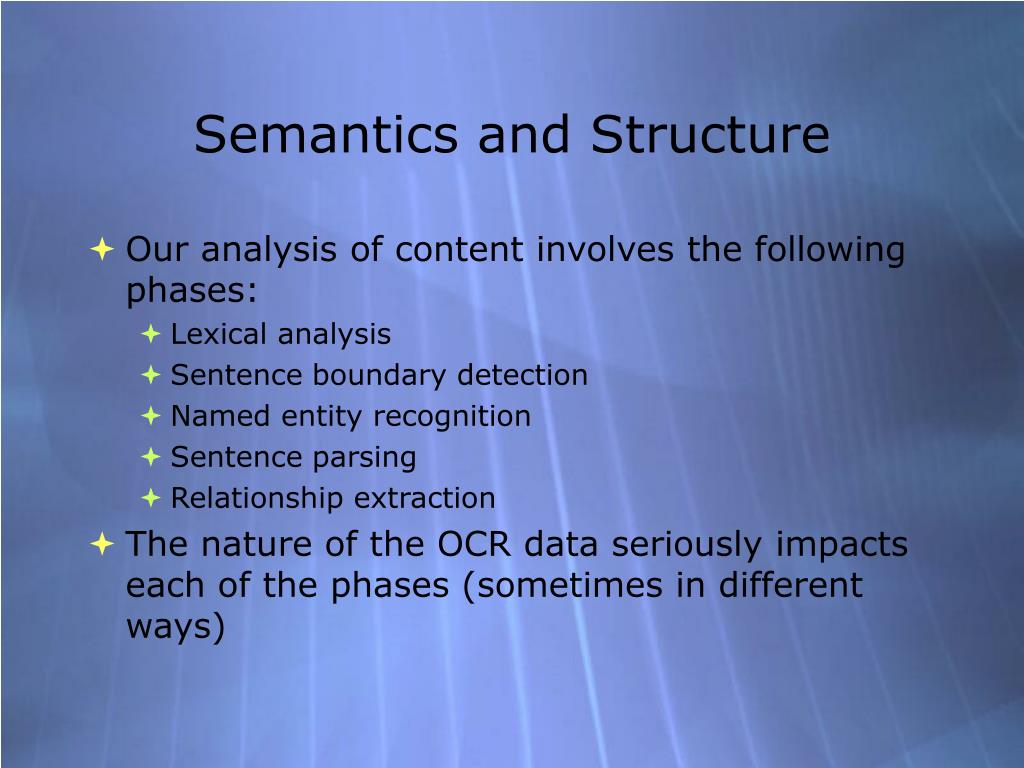 Semantics and Structure

Our analysis of content involves the following phases:

Lexical analysis

Sentence boundary detection

Named entity recognition

Sentence parsing

Relationship extraction

The nature of the OCR data seriously impacts each of the phases (sometimes in different ways)